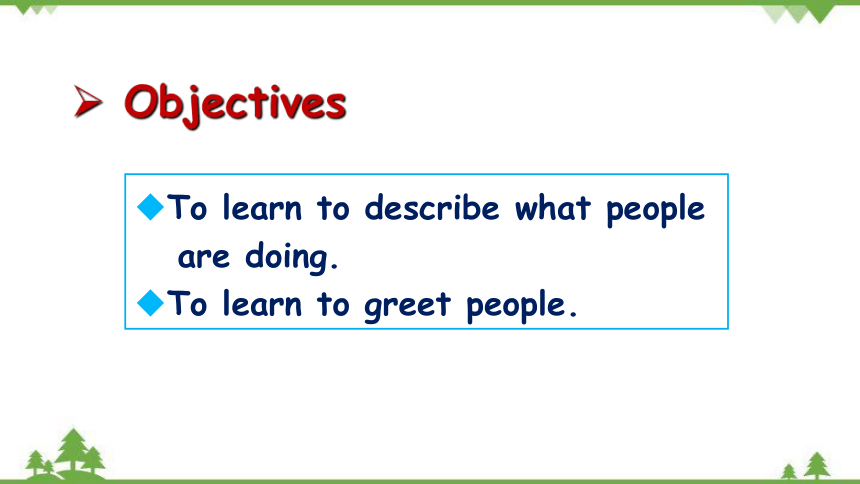 ➢ Objectives

◆To learn to describe what people are doing.
◆To learn to greet people.